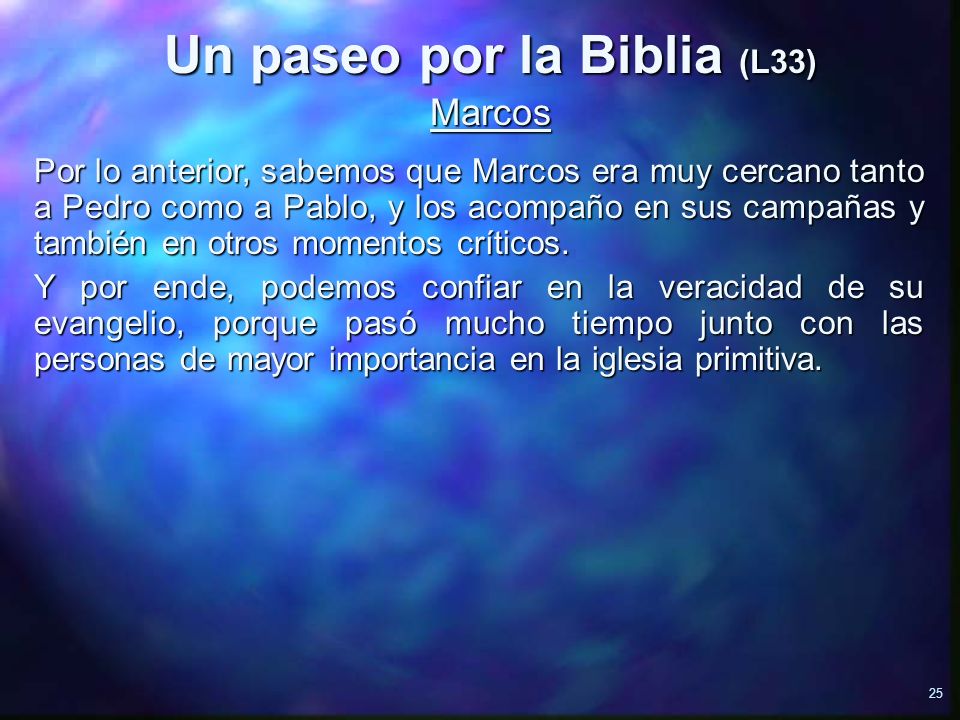 Un paseo por la Biblia (L33)

Marcos

Por lo anterior, sabemos que Marcos era muy cercano tanto a Pedro como a Pablo, y los acompaño en sus campañas y también en otros momentos críticos.

Y por ende, podemos confiar en la veracidad de su evangelio, porque pasó mucho tiempo junto con las personas de mayor importancia en la iglesia primitiva.

25